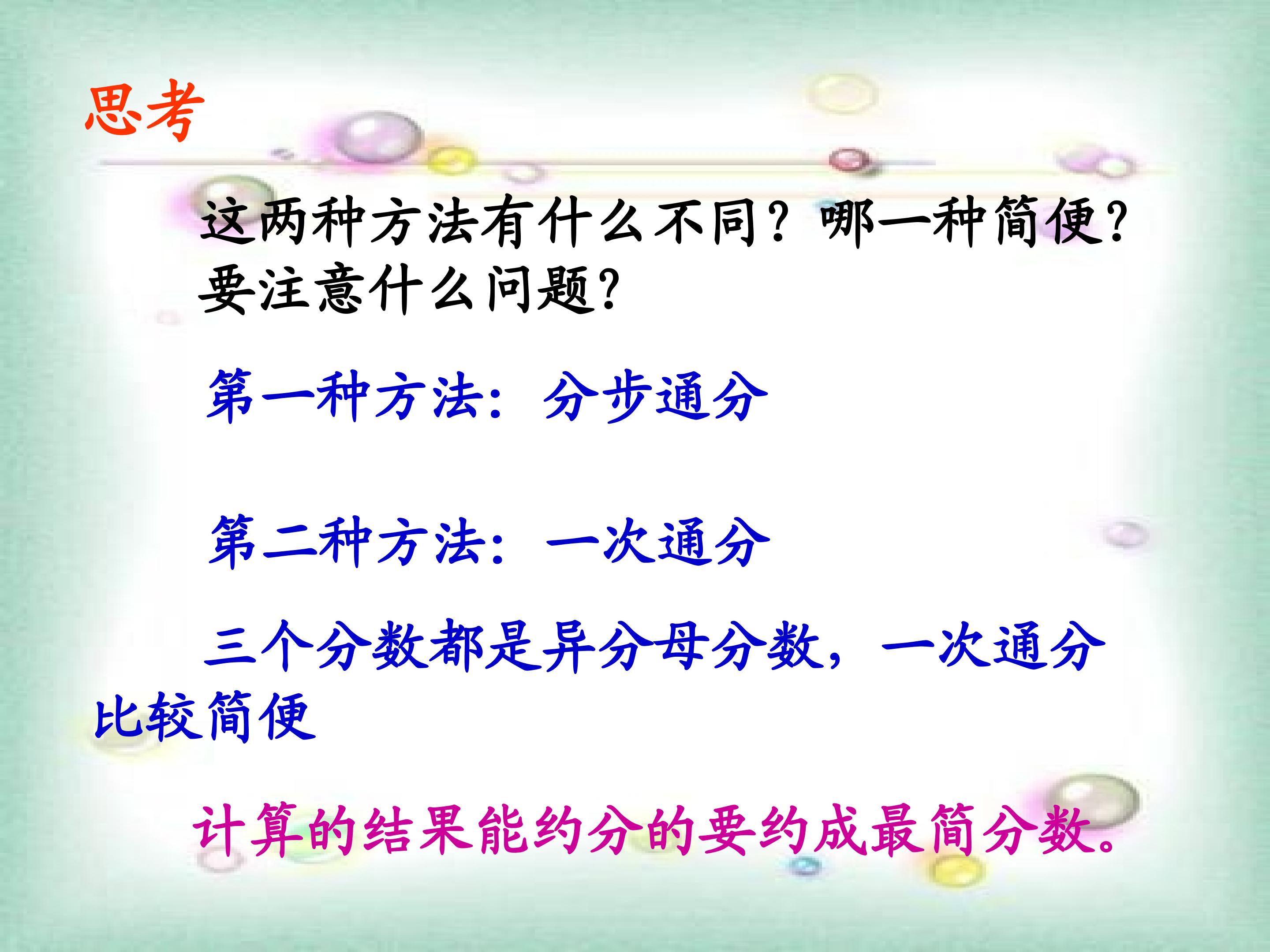 思考

这两种方法有什么不同？哪一种简便？要注意什么问题？

第一种方法：分步通分

第二种方法：一次通分

三个分数都是异分母分数，一次通分比较简便

计算的结果能约分的要约成最简分数。